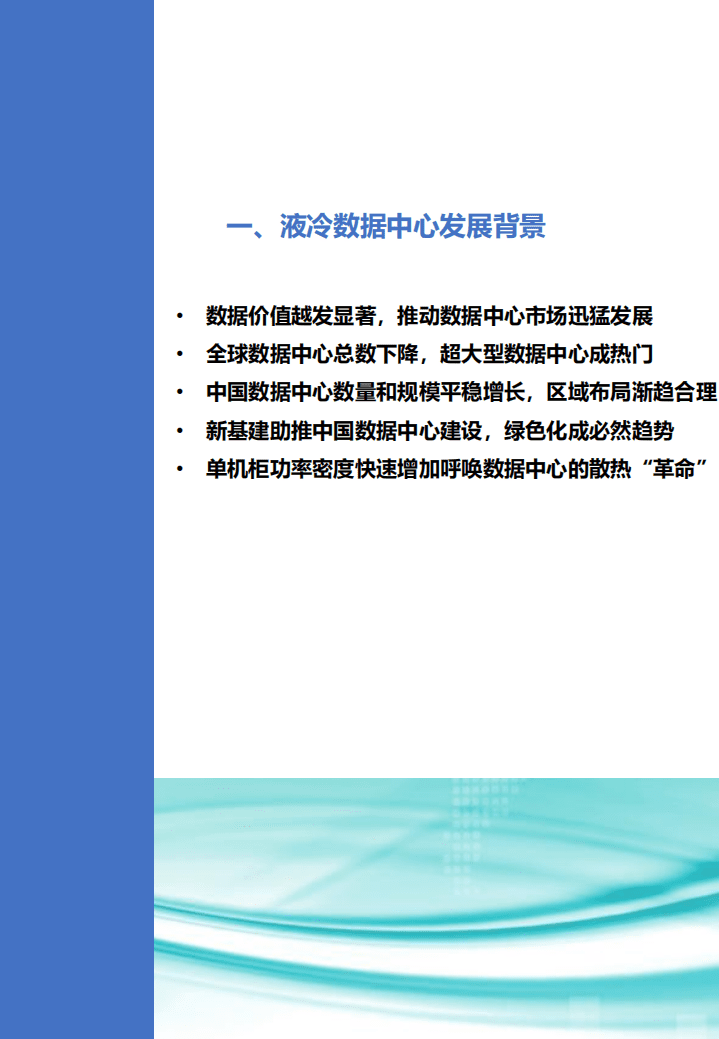 一、液冷数据中心发展背景

• 数据价值越发显著，推动数据中心市场迅猛发展
• 全球数据中心总数下降，超大型数据中心成热门
• 中国数据中心数量和规模平稳增长，区域布局渐趋合理
• 新基建助推中国数据中心建设，绿色化成必然趋势
• 单机柜功率密度快速增加呼唤数据中心的散热“革命”